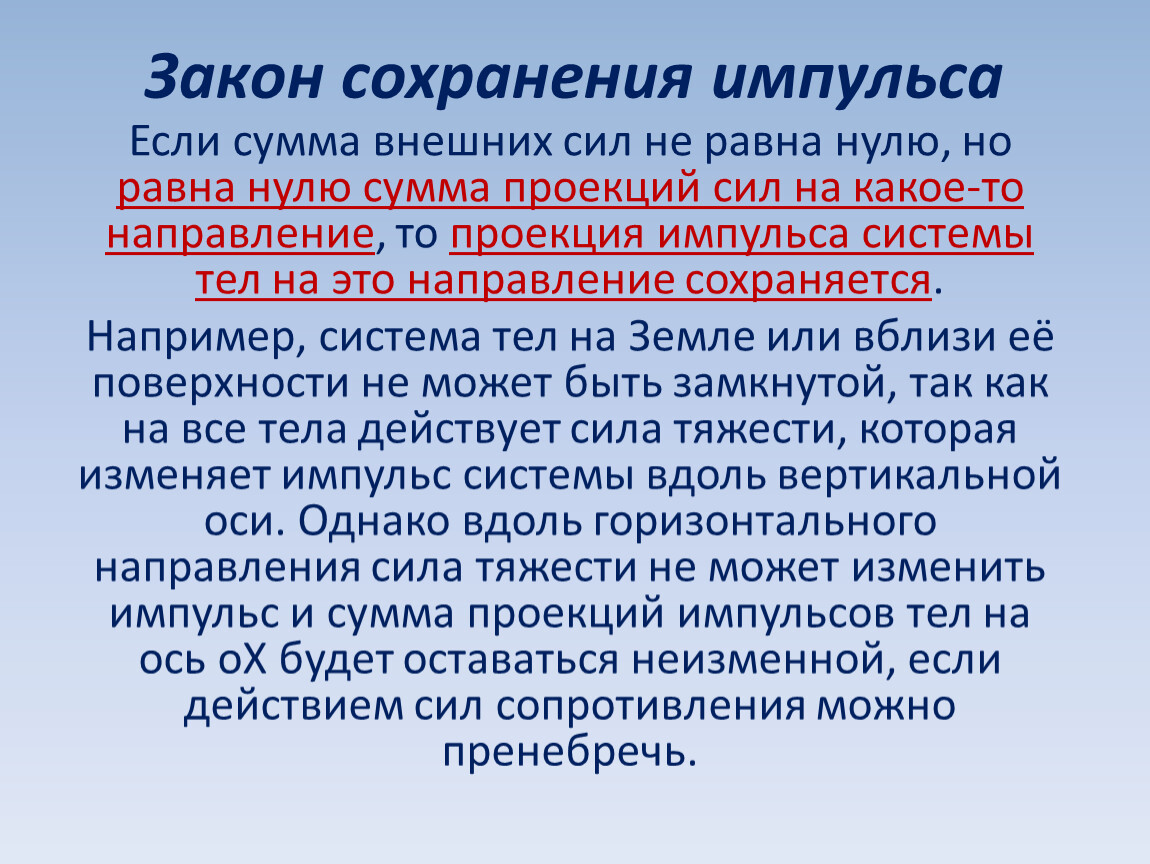 Закон сохранения импульса

Если сумма внешних сил не равна нулю, но равна нулю сумма проекций сил на какое-то направление, то проекция импульса системы тел на это направление сохраняется.

Например, система тел на Земле или вблизи её поверхности не может быть замкнутой, так как на все тела действует сила тяжести, которая изменяет импульс системы вдоль вертикальной оси. Однако вдоль горизонтального направления сила тяжести не может изменить импульс и сумма проекций импульсов тел на ось оХ будет оставаться неизменной, если действием сил сопротивления можно пренебречь.